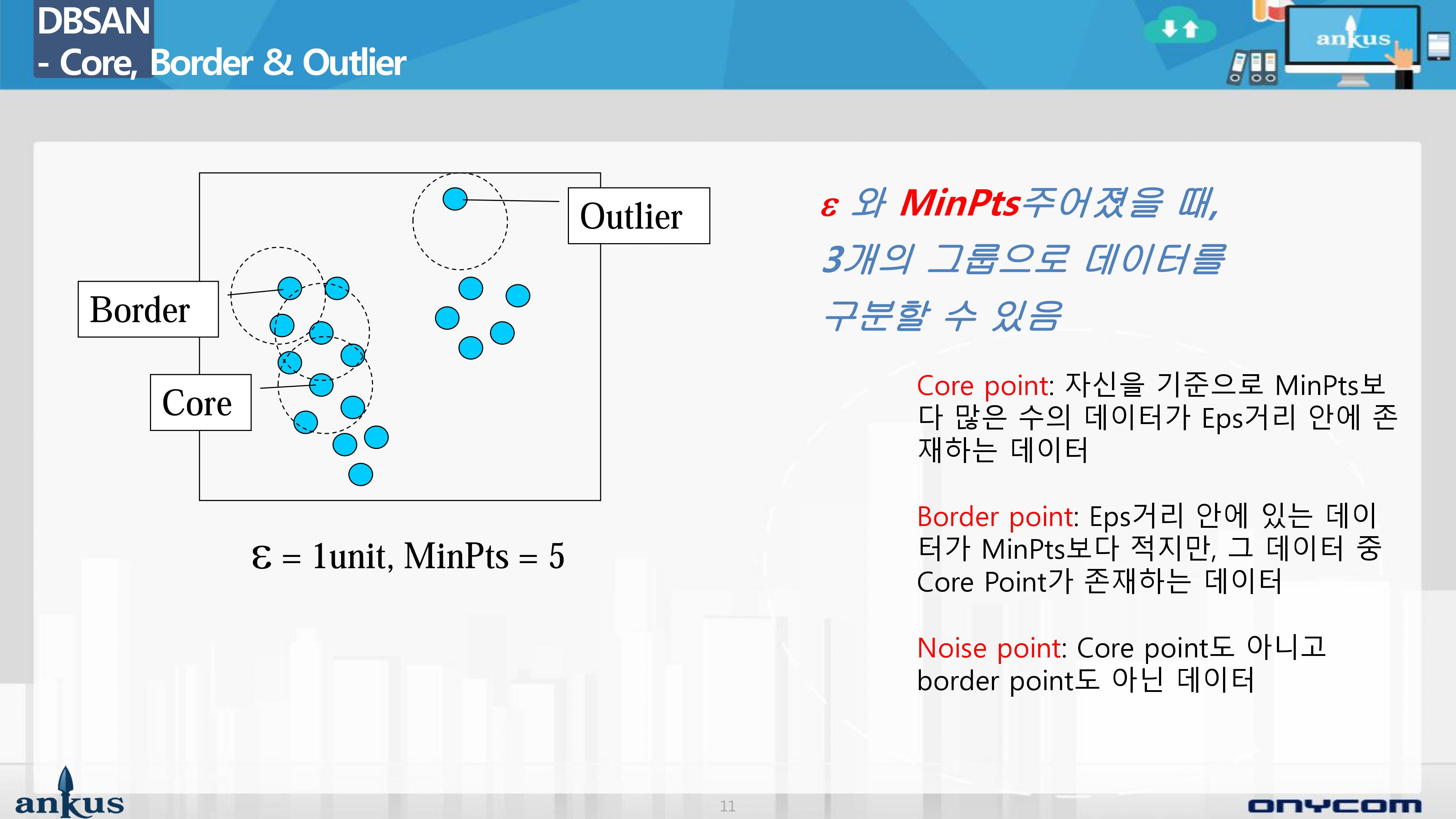 DBSAN
- Core, Border & Outlier

ankus

Outlier

Border

Core

$\varepsilon$ = 1unit, MinPts = 5

$\varepsilon$ 와 MinPts주어졌을 때,
3개의 그룹으로 데이터를
구분할 수 있음

Core point: 자신을 기준으로 MinPts보다 많은 수의 데이터가 Eps거리 안에 존재하는 데이터

Border point: Eps거리 안에 있는 데이터가 MinPts보다 적지만, 그 데이터 중 Core Point가 존재하는 데이터

Noise point: Core point도 아니고 border point도 아닌 데이터

ankus

11

onycom